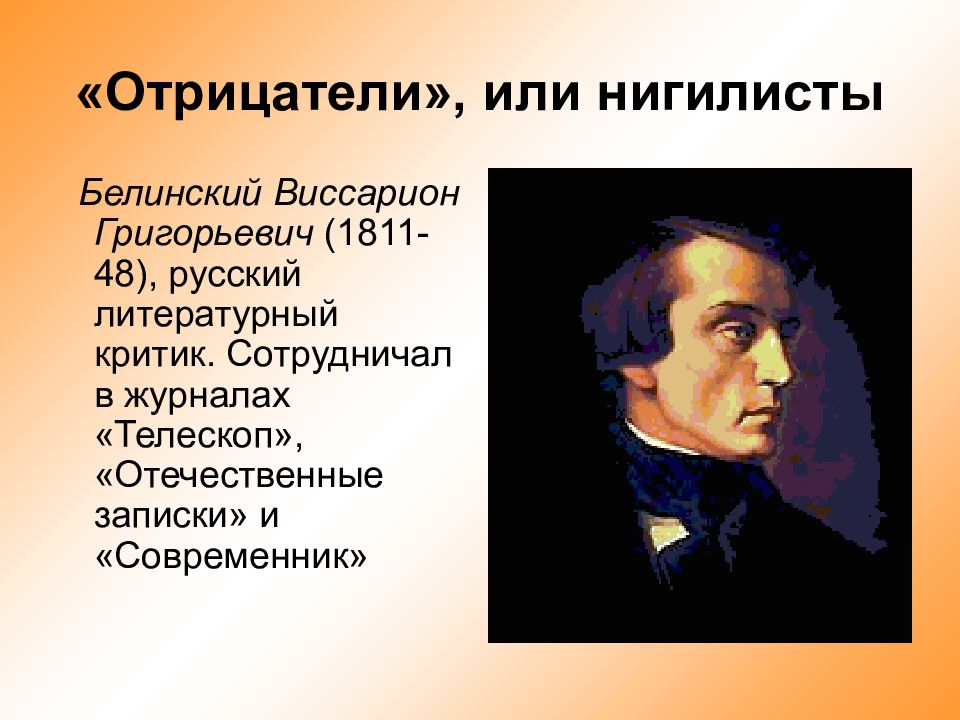 «Отрицатели», или нигилисты

Белинский Виссарион Григорьевич (1811-48), русский литературный критик. Сотрудничал в журналах «Телескоп», «Отечественные записки» и «Современник»